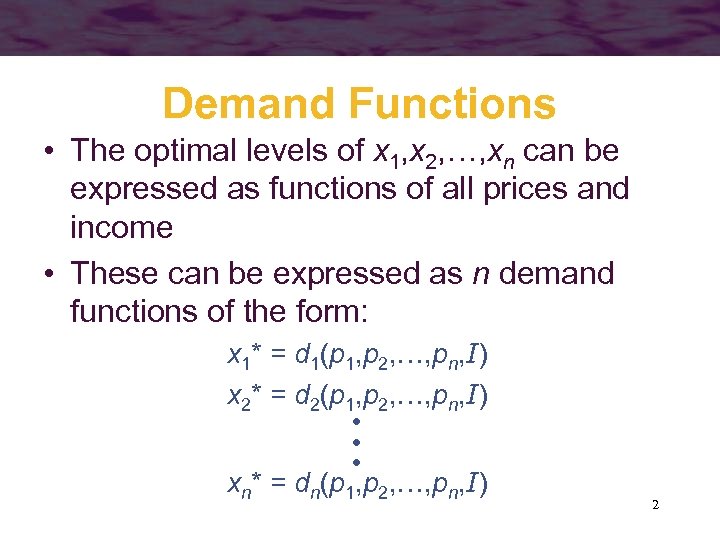 Demand Functions

• The optimal levels of $x_1,x_2,\ldots,x_n$ can be expressed as functions of all prices and income

• These can be expressed as $n$ demand functions of the form:

$x_1^* = d_1(p_1,p_2,\ldots,p_n,I)$

$x_2^* = d_2(p_1,p_2,\ldots,p_n,I)$

$\vdots$

$x_n^* = d_n(p_1,p_2,\ldots,p_n,I)$

2